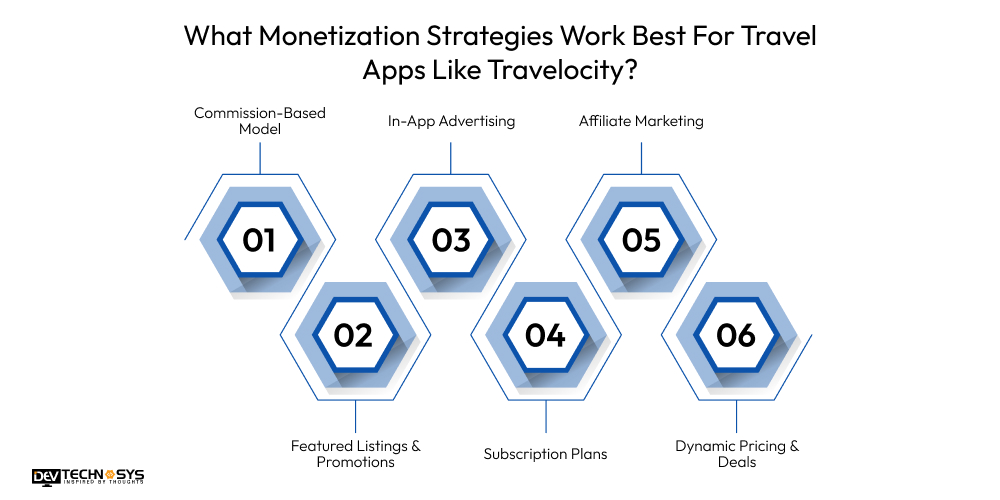 What Monetization Strategies Work Best For Travel Apps Like Travelocity?

Commission-Based Model

In-App Advertising

Affiliate Marketing

01

03

05

02

04

06

Featured Listings & Promotions

Subscription Plans

Dynamic Pricing & Deals

DEV TECHNOSYS
INSPIRED BY THOUGHTS